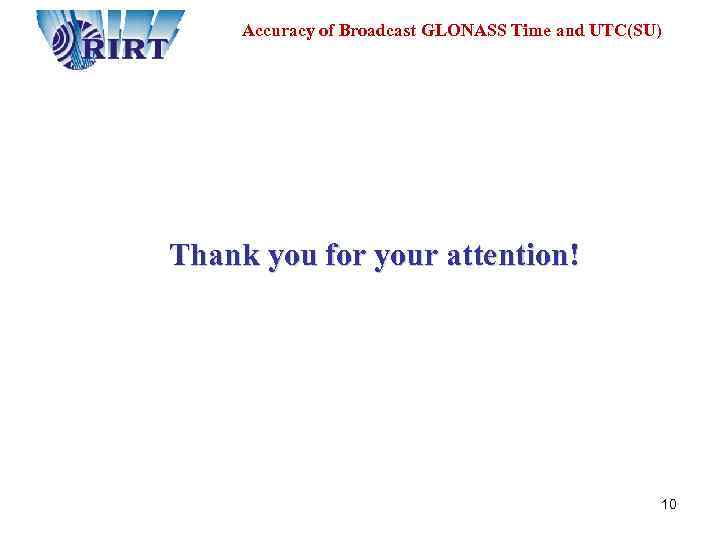 RIRT

Accuracy of Broadcast GLONASS Time and UTC(SU)

Thank you for your attention!

10